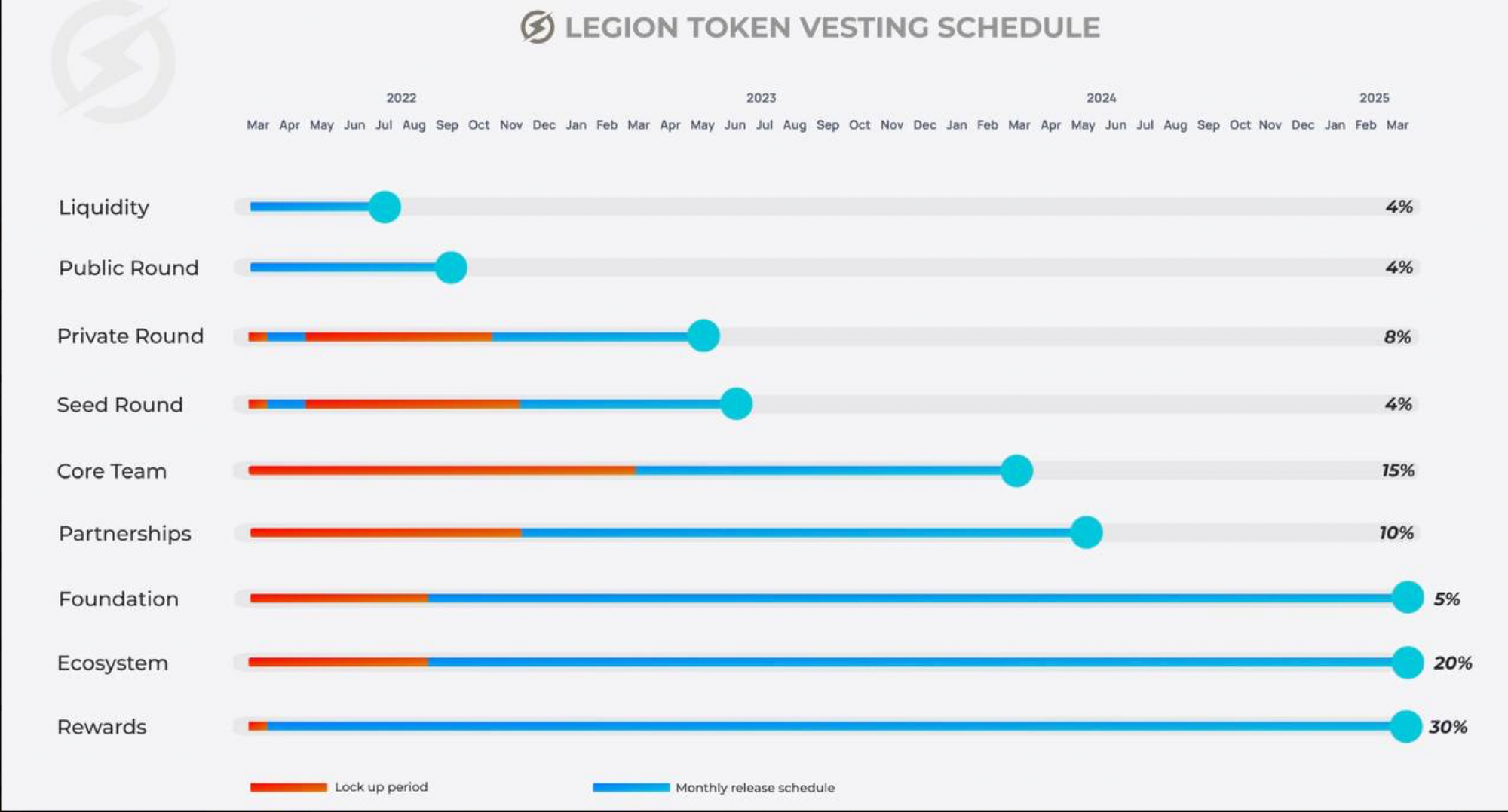 LEGION TOKEN VESTING SCHEDULE

2022 2023 2024 2025

Mar Apr May Jun Jul Aug Sep Oct Nov Dec Jan Feb Mar Apr May Jun Jul Aug Sep Oct Nov Dec Jan Feb Mar Apr May Jun Jul Aug Sep Oct Nov Dec Jan Feb Mar

Liquidity 4%

Public Round 4%

Private Round 8%

Seed Round 4%

Core Team 15%

Partnerships 10%

Foundation 5%

Ecosystem 20%

Rewards 30%

Lock up period

Monthly release schedule